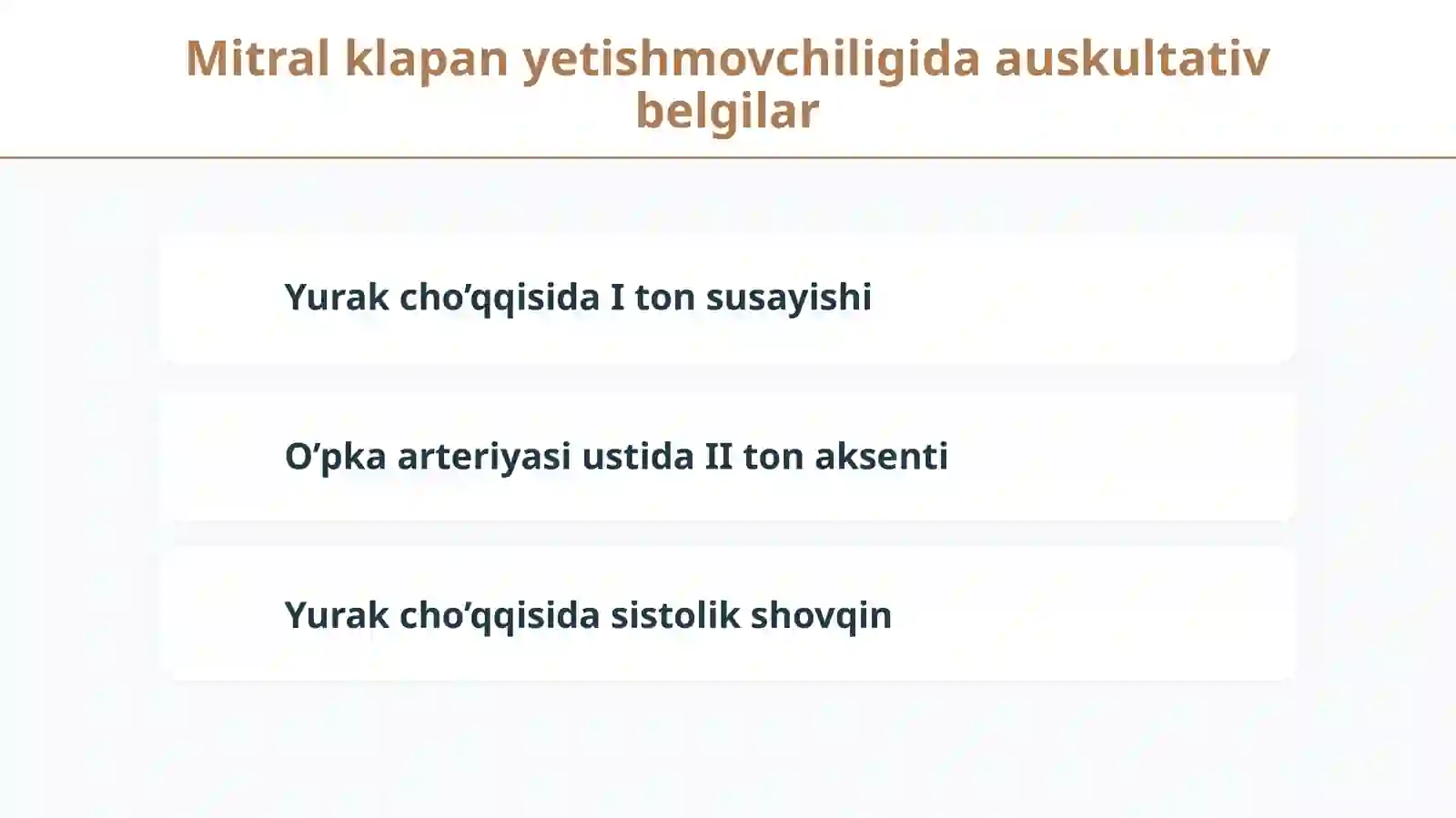 Mitral klapan yetishmovchiligida auskultativ belgilar

Yurak cho’qqisida I ton susayishi

O’pka arteriyasi ustida II ton aksenti

Yurak cho’qqisida sistolik shovqin